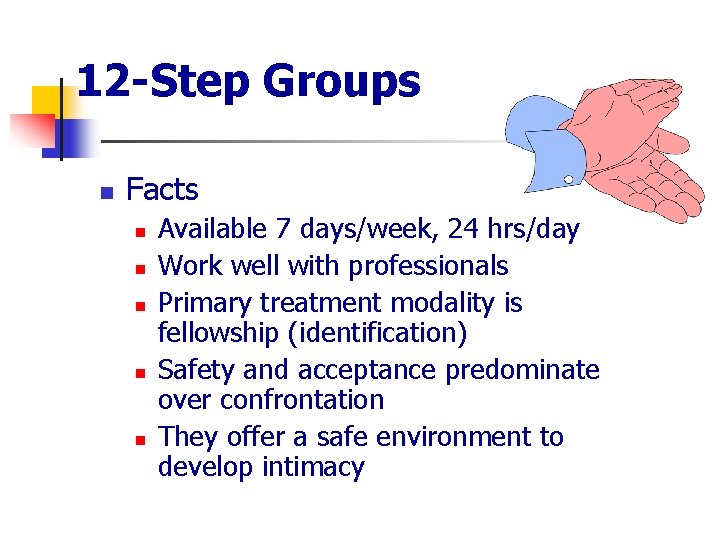 12-Step Groups

- Facts
  - Available 7 days/week, 24 hrs/day
  - Work well with professionals
  - Primary treatment modality is fellowship (identification)
  - Safety and acceptance predominate over confrontation
  - They offer a safe environment to develop intimacy